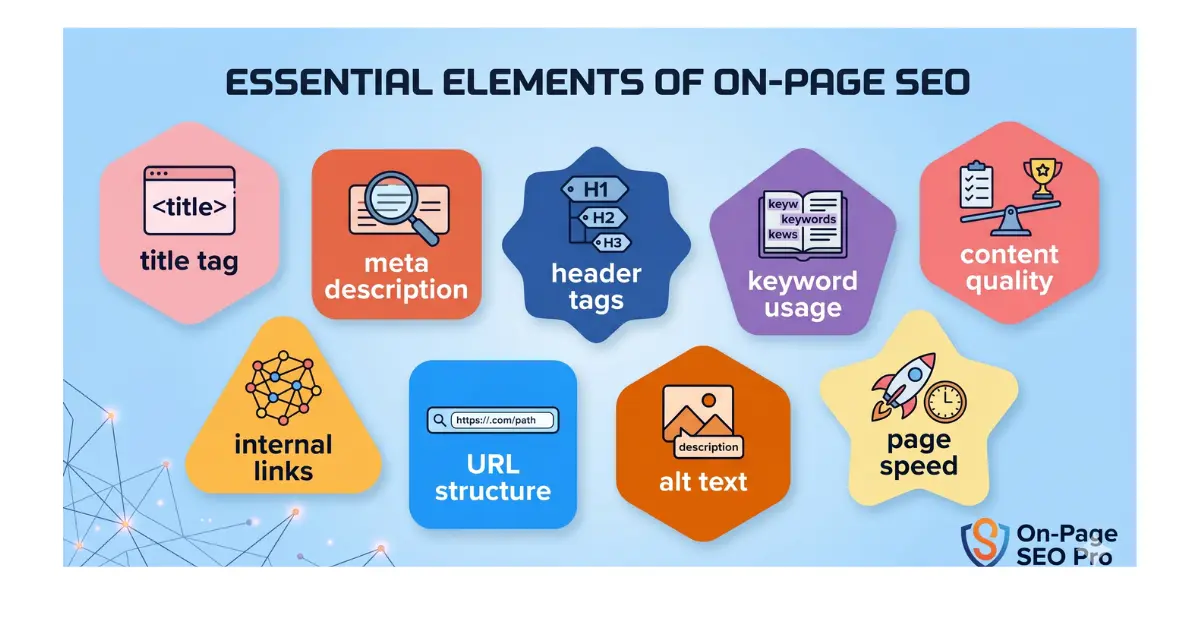 ESSENTIAL ELEMENTS OF ON-PAGE SEO

<title>
title tag

meta description

H1
H2
H3
header tags

keyw
keywords
kews
keyword usage

content quality

internal links

https://.com/path
URL structure

description
alt text

page speed

On-Page SEO Pro